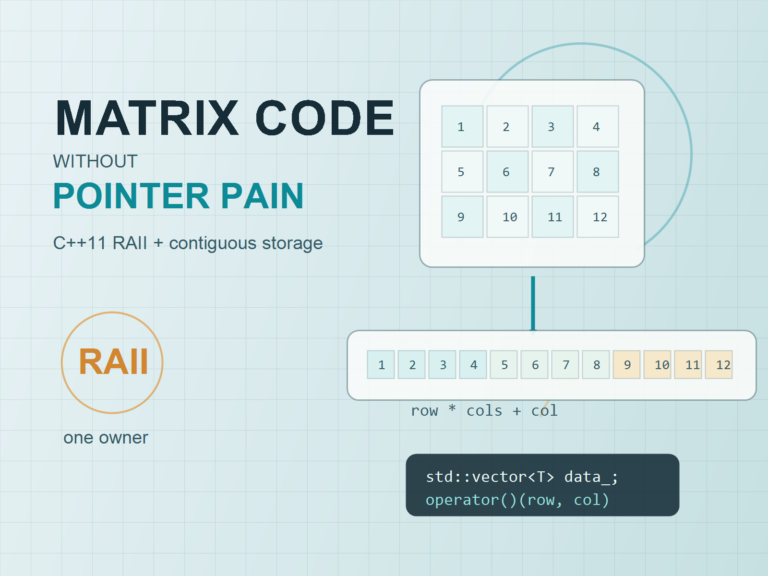 MATRIX CODE
WITHOUT
POINTER PAIN
C++11 RAII + contiguous storage

RAII
one owner

| 1 | 2 | 3 | 4 |
|---|---|---|---|
| 5 | 6 | 7 | 8 |
| 9 | 10 | 11 | 12 |

| 1 | 2 | 3 | 4 | 5 | 6 | 7 | 8 | 9 | 10 | 11 | 12 |
|---|---|---|---|---|---|---|---|---|---|---|---|

row * cols + col

std::vector<T> data_;
operator()(row, col)